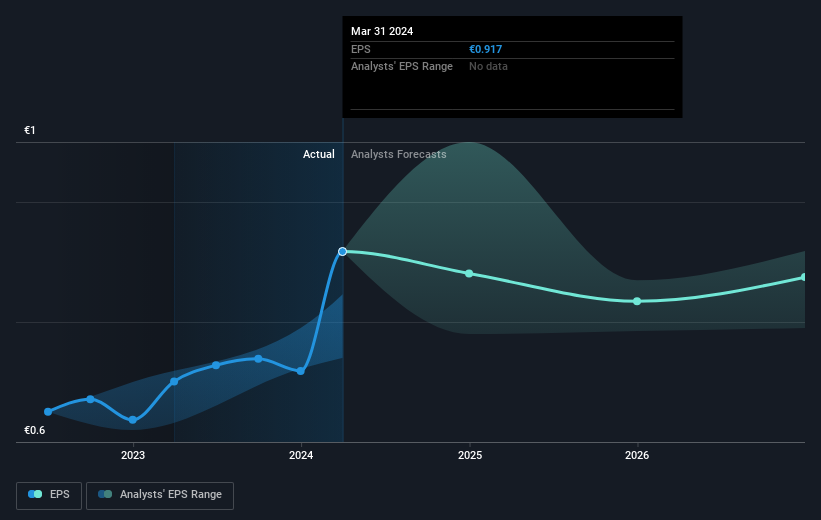 Mar 31 2024
EPS €0.917
Analysts' EPS Range No data

€1

Actual Analysts Forecasts

€0.6

2023 2024 2025 2026

EPS Analysts' EPS Range